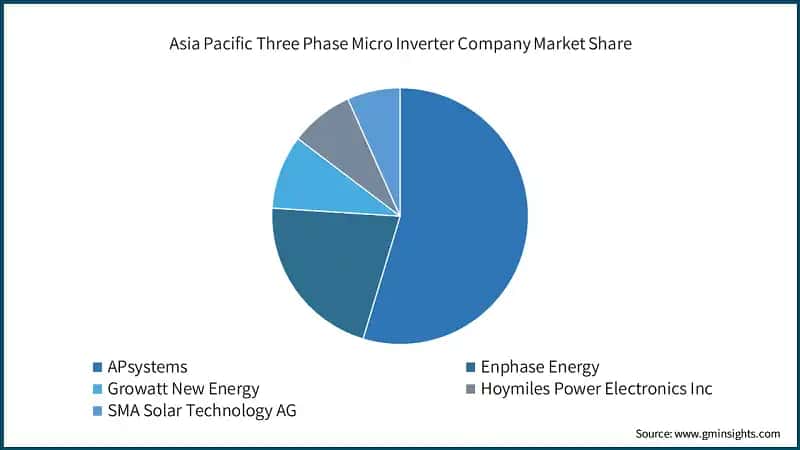 Asia Pacific Three Phase Micro Inverter Company Market Share

APsystems
Enphase Energy
Growatt New Energy
Hoymiles Power Electronics Inc
SMA Solar Technology AG

Source: www.gminsights.com